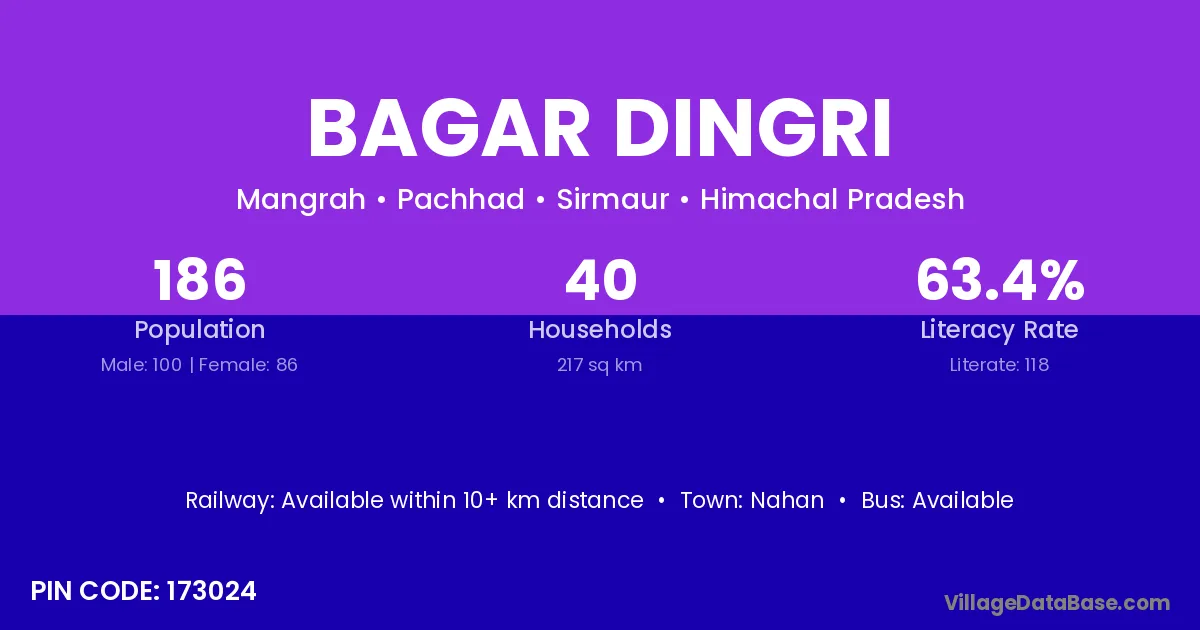 BAGAR DINGRI

Mangrah • Pachhad • Sirmaur • Himachal Pradesh

186
Population
Male: 100 | Female: 86

40
Households
217 sq km

63.4%
Literacy Rate
Literate: 118

Railway: Available within 10+ km distance • Town: Nahan • Bus: Available

PIN CODE: 173024

VillageDataBase.com